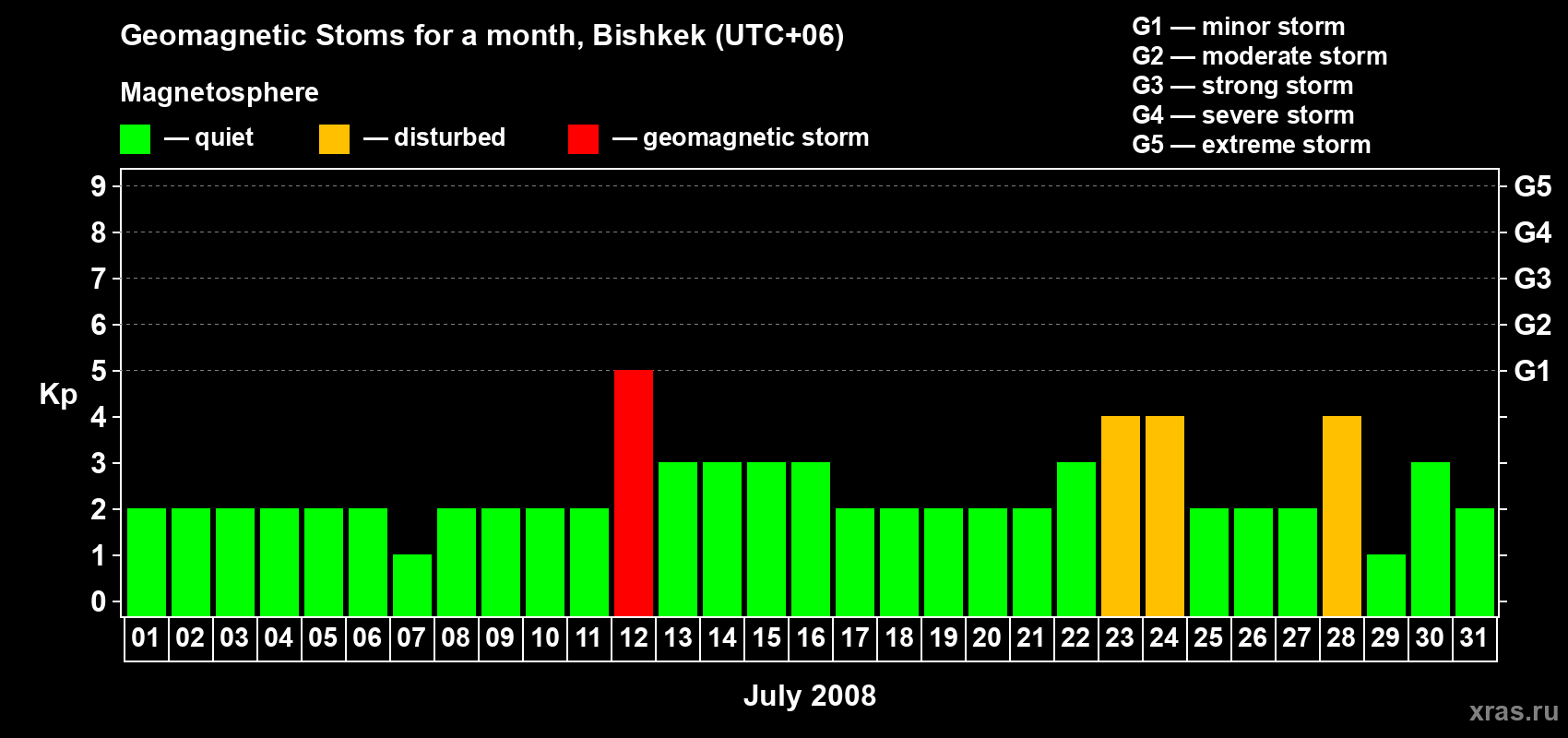 Geomagnetic Stoms for a month, Bishkek (UTC+06)

Magnetosphere

— quiet — disturbed — geomagnetic storm

G1 — minor storm
G2 — moderate storm
G3 — strong storm
G4 — severe storm
G5 — extreme storm

Kp

9
8
7
6
5
4
3
2
1
0

G5
G4
G3
G2
G1

01 02 03 04 05 06 07 08 09 10 11 12 13 14 15 16 17 18 19 20 21 22 23 24 25 26 27 28 29 30 31

July 2008

xras.ru